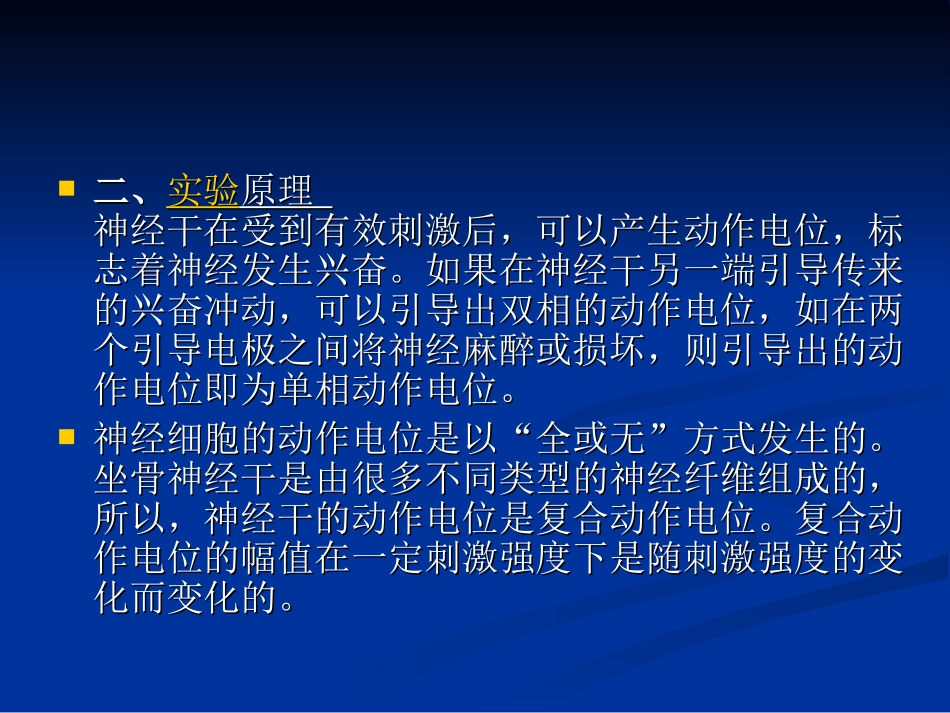 二、实验原理
神经干在受到有效刺激后，可以产生动作电位，标志着神经发生兴奋。如果在神经干另一端引导传来的兴奋冲动，可以引导出双相的动作电位，如在两个引导电极之间将神经麻醉或损坏，则引导出的动作电位即为单相动作电位。

神经细胞的动作电位是以“全或无”方式发生的。坐骨神经干是由很多不同类型的神经纤维组成的，所以，神经干的动作电位是复合动作电位。复合动作电位的幅值在一定刺激强度下是随刺激强度的变化而变化的。